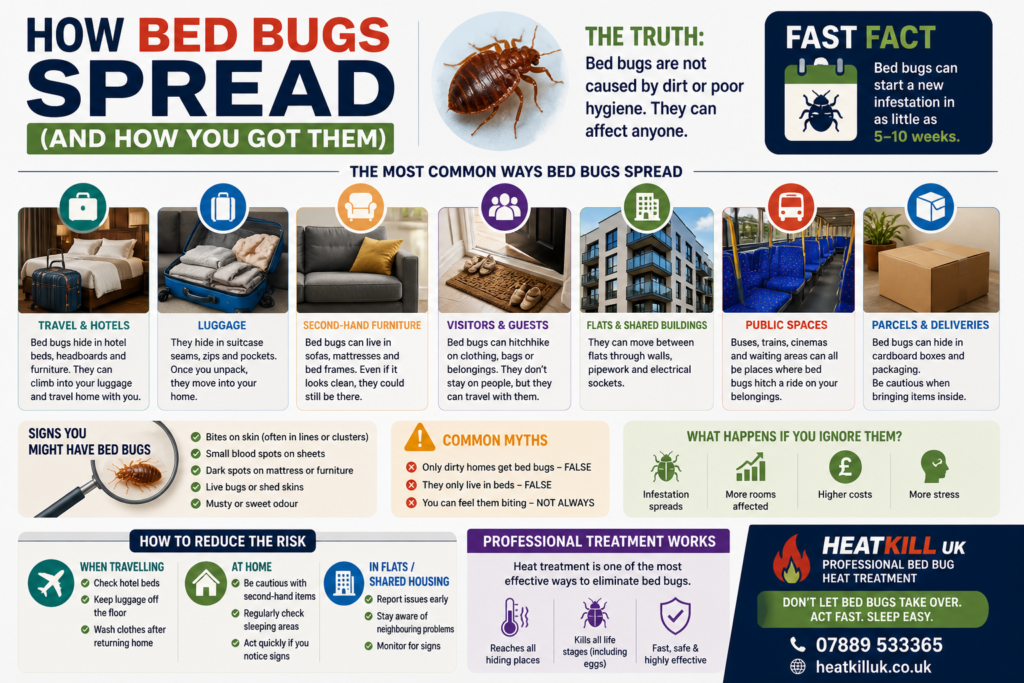 HOW BED BUGS SPREAD

(AND HOW YOU GOT THEM)

THE TRUTH:

Bed bugs are not caused by dirt or poor hygiene. They can affect anyone.

FAST FACT

Bed bugs can start a new infestation in as little as 5–10 weeks.

THE MOST COMMON WAYS BED BUGS SPREAD

TRAVEL & HOTELS
Bed bugs hide in hotel beds, headboards and furniture. They can climb into your luggage and travel home with you.

LUGGAGE
They hide in suitcase seams, zips and pockets. Once you unpack, they move into your home.

SECOND-HAND FURNITURE
Bed bugs can live in sofas, mattresses and bed frames. Even if it looks clean, they could still be there.

VISITORS & GUESTS
Bed bugs can hitchhike on clothing, bags or belongings. They don't stay on people, but they can travel with them.

FLATS & SHARED BUILDINGS
They can move between flats through walls, pipework and electrical sockets.

PUBLIC SPACES
Buses, trains, cinemas and waiting areas can all be places where bed bugs hitch a ride on your belongings.

PARCELS & DELIVERIES
Bed bugs can hide in cardboard boxes and packaging. Be cautious when bringing items inside.

SIGNS YOU MIGHT HAVE BED BUGS
Bites on skin (often in lines or clusters)
Small blood spots on sheets
Dark spots on mattress or furniture
Live bugs or shed skins
Musty or sweet odour

COMMON MYTHS
Only dirty homes get bed bugs – FALSE
They only live in beds – FALSE
You can feel them biting – NOT ALWAYS

WHAT HAPPENS IF YOU IGNORE THEM?
Infestation spreads
More rooms affected
Higher costs
More stress

HOW TO REDUCE THE RISK

WHEN TRAVELLING
Check hotel beds
Keep luggage off the floor
Wash clothes after returning home

AT HOME
Be cautious with second-hand items
Regularly check sleeping areas
Act quickly if you notice signs

IN FLATS / SHARED HOUSING
Report issues early
Stay aware of neighbouring problems
Monitor for signs

PROFESSIONAL TREATMENT WORKS
Heat treatment is one of the most effective ways to eliminate bed bugs.
Reaches all hiding places
Kills all life stages (including eggs)
Fast, safe & highly effective

HEATKILL UK
PROFESSIONAL BED BUG HEAT TREATMENT
DON'T LET BED BUGS TAKE OVER. ACT FAST. SLEEP EASY.
07889 533365
heatkilluk.co.uk